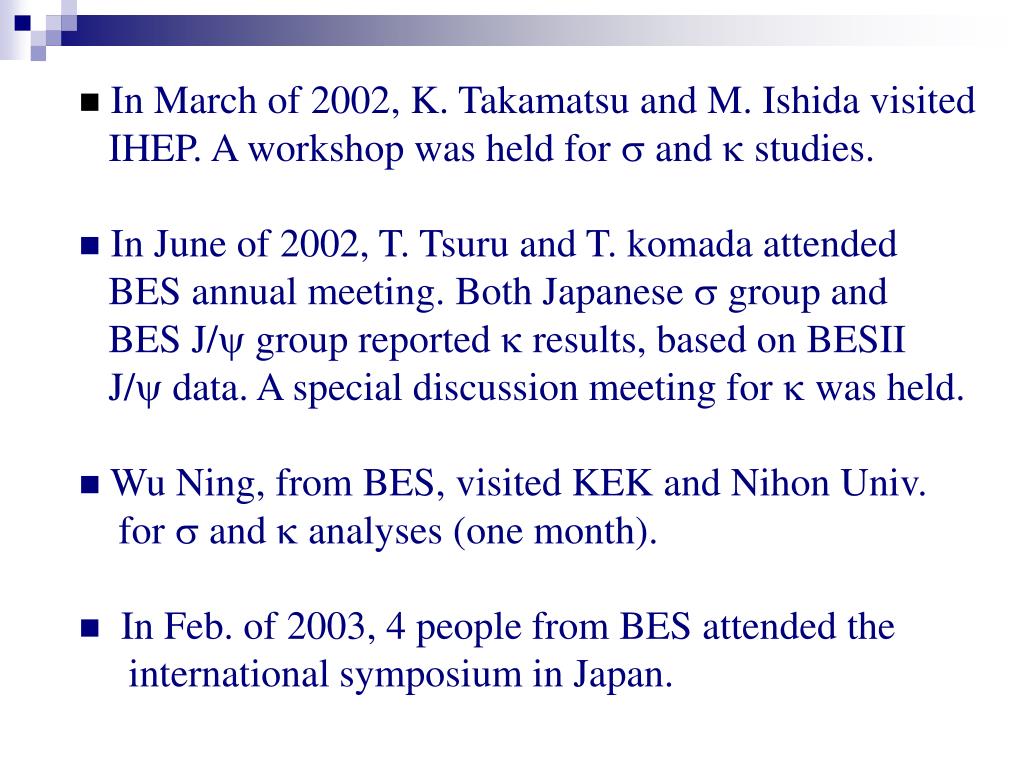 ■ In March of 2002, K. Takamatsu and M. Ishida visited IHEP. A workshop was held for $\sigma$ and $\kappa$ studies.

■ In June of 2002, T. Tsuru and T. komada attended BES annual meeting. Both Japanese $\sigma$ group and BES J/$\psi$ group reported $\kappa$ results, based on BESII J/$\psi$ data. A special discussion meeting for $\kappa$ was held.

■ Wu Ning, from BES, visited KEK and Nihon Univ. for $\sigma$ and $\kappa$ analyses (one month).

■ In Feb. of 2003, 4 people from BES attended the international symposium in Japan.